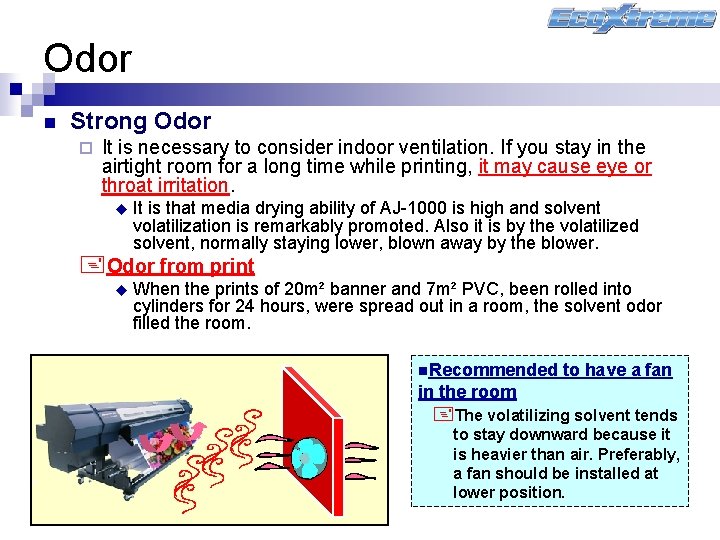 EcoXtreme

Odor

Strong Odor

It is necessary to consider indoor ventilation. If you stay in the airtight room for a long time while printing, it may cause eye or throat irritation.

It is that media drying ability of AJ-1000 is high and solvent volatilization is remarkably promoted. Also it is by the volatilized solvent, normally staying lower, blown away by the blower.

Odor from print

When the prints of 20m² banner and 7m² PVC, been rolled into cylinders for 24 hours, were spread out in a room, the solvent odor filled the room.

Recommended to have a fan in the room

The volatilizing solvent tends to stay downward because it is heavier than air. Preferably, a fan should be installed at lower position.